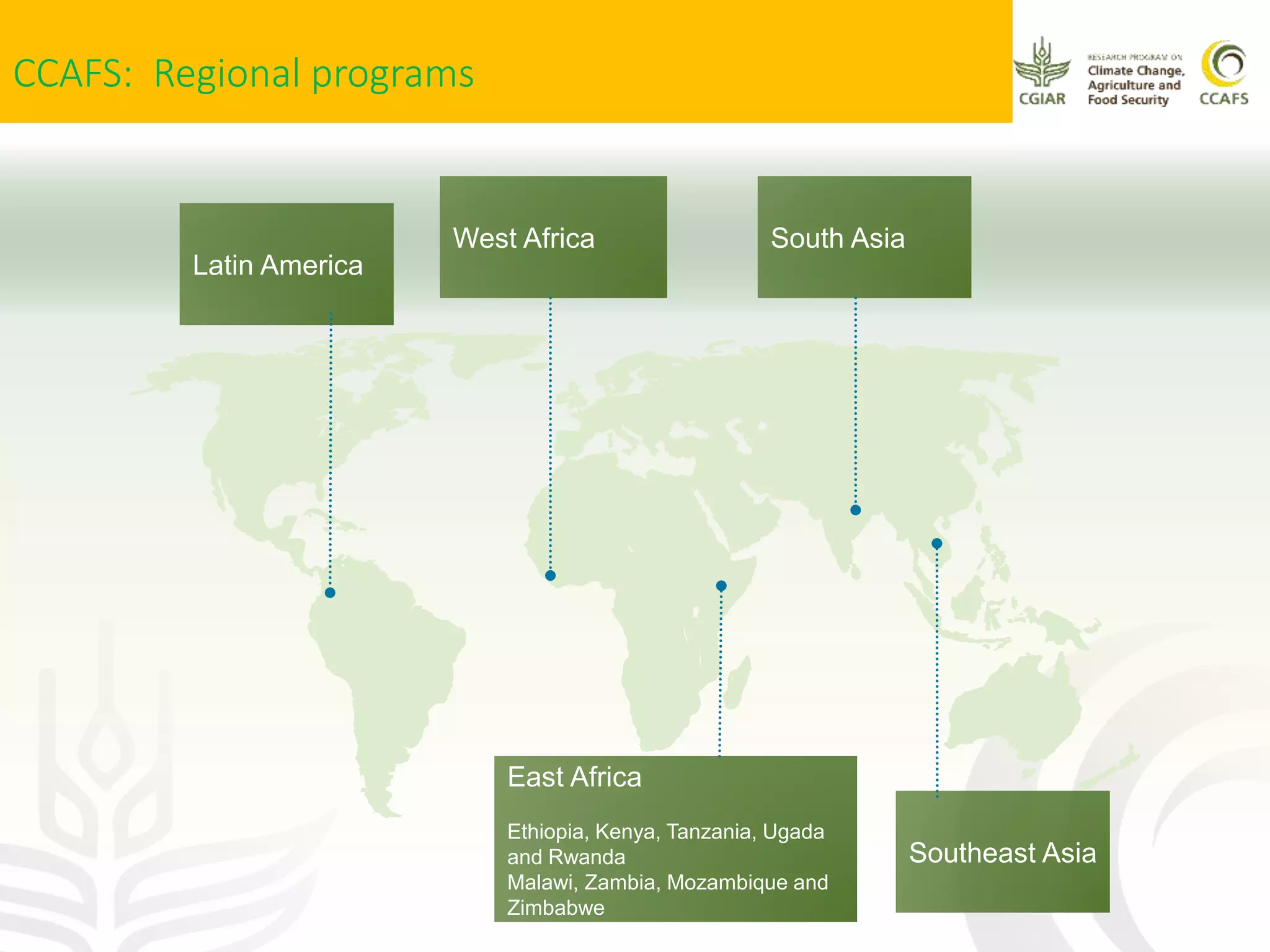 CCAFS: Regional programs

CGIAR

RESEARCH PROGRAM ON
Climate Change,
Agriculture and
Food Security

CCAFS

Latin America

West Africa

South Asia

East Africa

Ethiopia, Kenya, Tanzania, Ugada and Rwanda
Malawi, Zambia, Mozambique and Zimbabwe

Southeast Asia